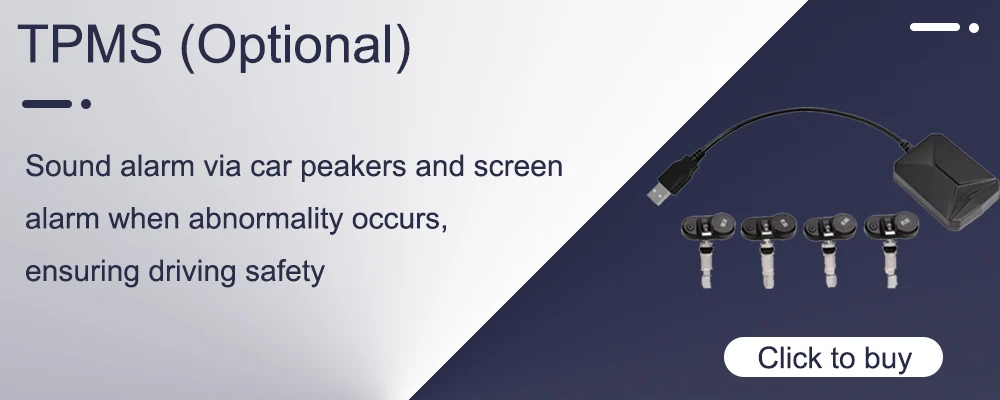 TPMS (Optional)

Sound alarm via car peakers and screen alarm when abnormality occurs, ensuring driving safety

Click to buy